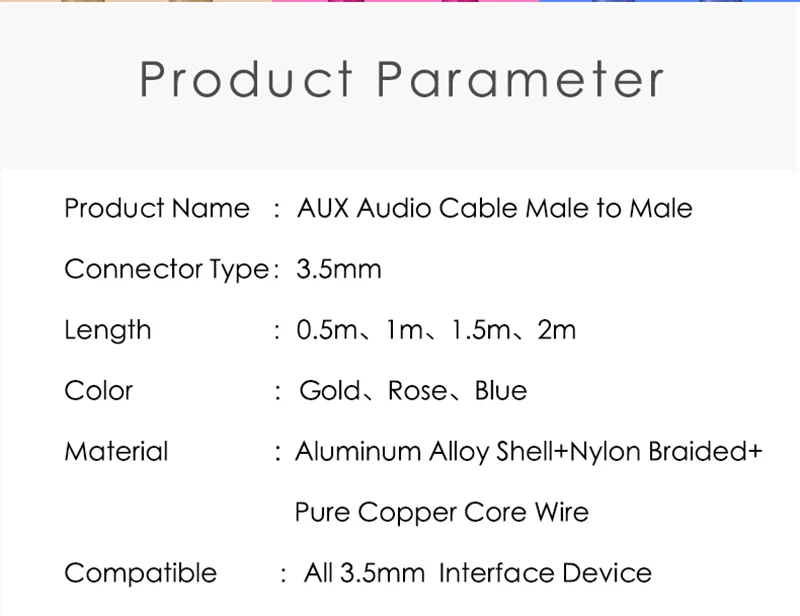 Product Parameter

Product Name : AUX Audio Cable Male to Male

Connector Type: 3.5mm

Length : 0.5m、1m、1.5m、2m

Color : Gold、Rose、Blue

Material : Aluminum Alloy Shell+Nylon Braided+ Pure Copper Core Wire

Compatible : All 3.5mm Interface Device